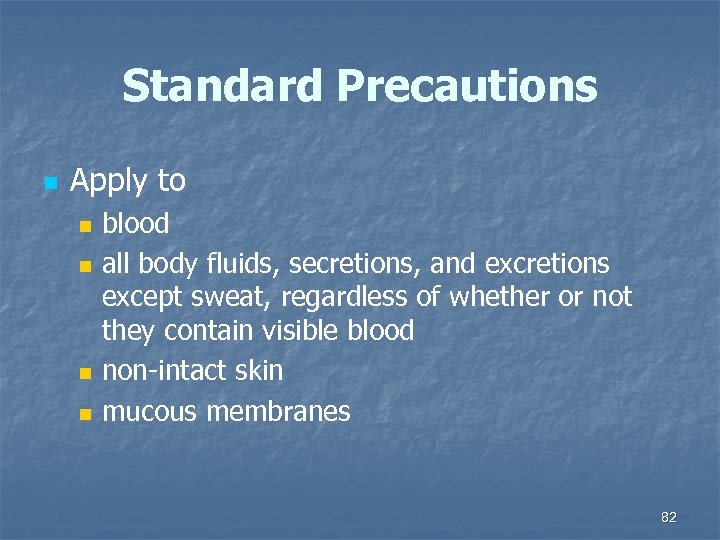 Standard Precautions

Apply to

blood

all body fluids, secretions, and excretions except sweat, regardless of whether or not they contain visible blood

non-intact skin

mucous membranes

82